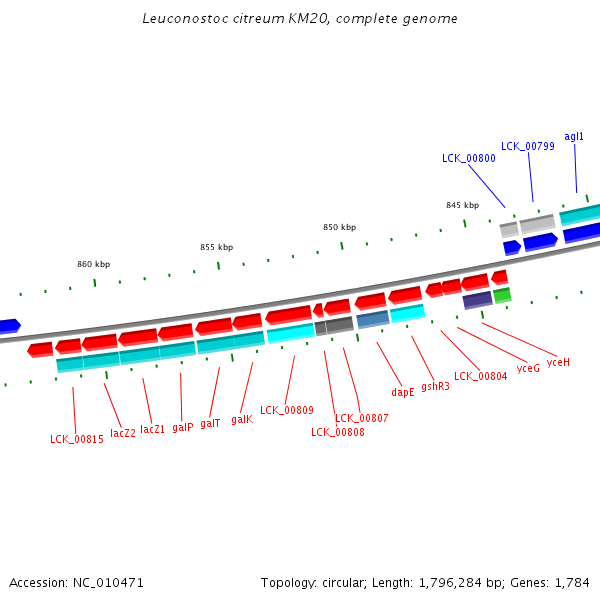 Leuconostoc citreum KM20, complete genome

LCK_00800
LCK_00799
agl1
845 kbp
850 kbp
855 kbp
860 kbp

LCK_00815
lacZ2
lacZ1
galP
galT
galK
LCK_00809
LCK_00808
LCK_00807
dapE
gshR3
LCK_00804
yceG
yceH

Accession: NC_010471
Topology: circular; Length: 1,796,284 bp; Genes: 1,784